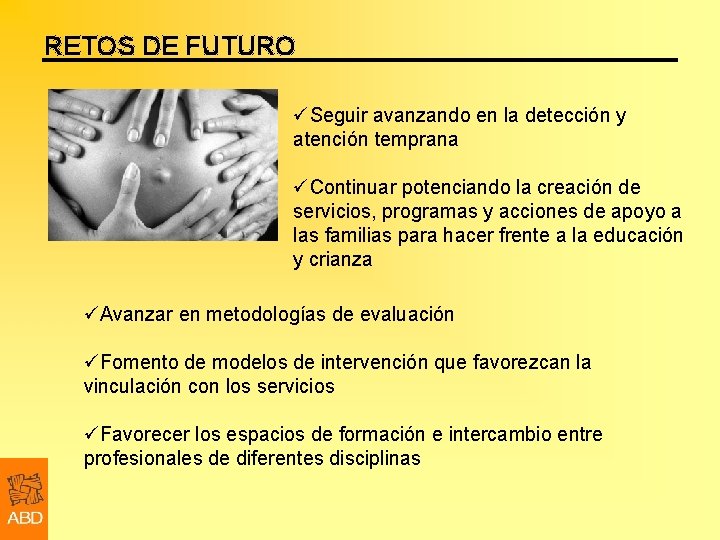 RETOS DE FUTURO

✓Seguir avanzando en la detección y atención temprana

✓Continuar potenciando la creación de servicios, programas y acciones de apoyo a las familias para hacer frente a la educación y crianza

✓Avanzar en metodologías de evaluación

✓Fomento de modelos de intervención que favorezcan la vinculación con los servicios

✓Favorecer los espacios de formación e intercambio entre profesionales de diferentes disciplinas

ABD